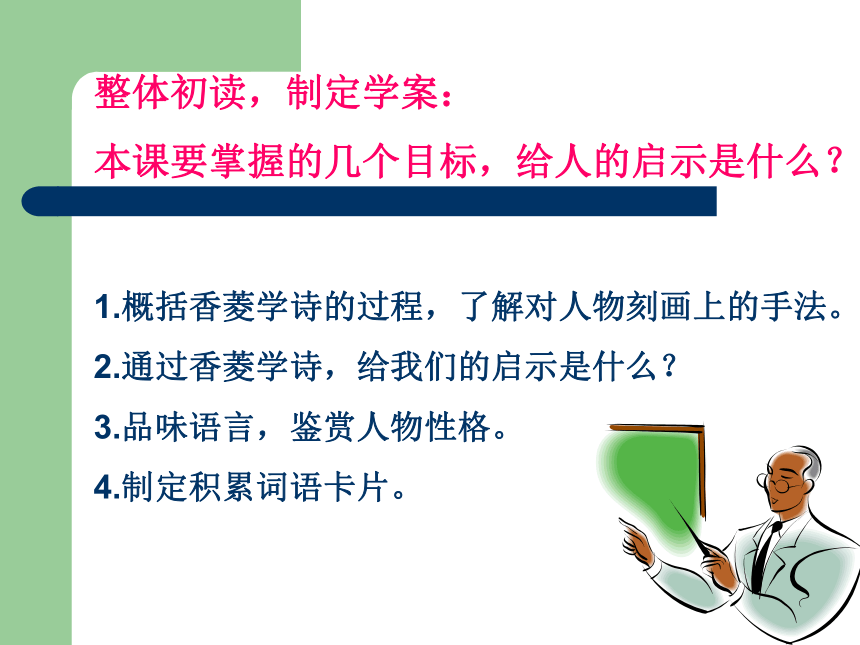 整体初读，制定学案：
本课要掌握的几个目标，给人的启示是什么？

1.概括香菱学诗的过程，了解对人物刻画上的手法。
2.通过香菱学诗，给我们的启示是什么？
3.品味语言，鉴赏人物性格。
4.制定积累词语卡片。